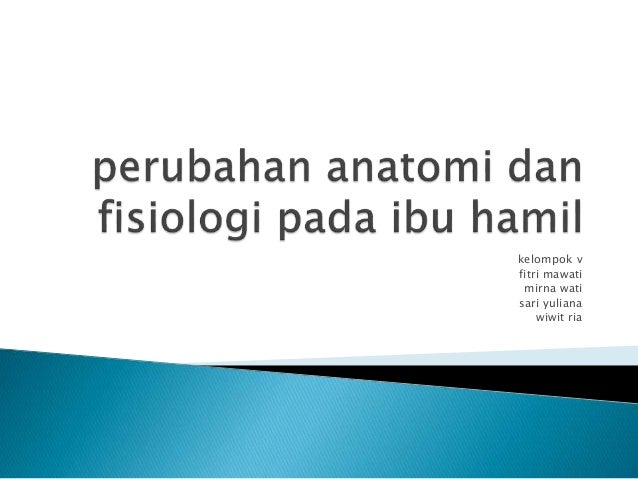 perubahan anatomi dan fisiologi pada ibu hamil

kelompok v
fitri mawati
mirna wati
sari yuliana
wiwit ria